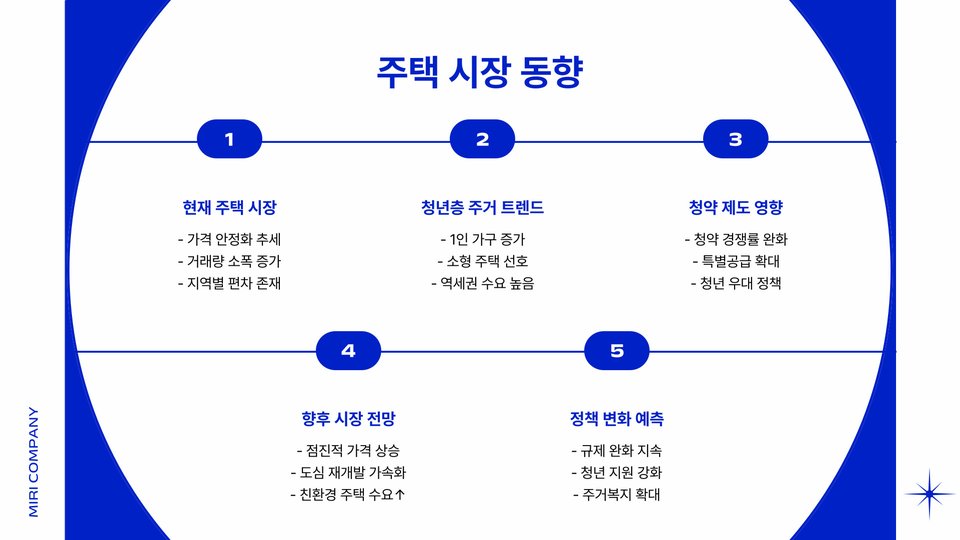 주택 시장 동향

1

현재 주택 시장
- 가격 안정화 추세
- 거래량 소폭 증가
- 지역별 편차 존재

2

청년층 주거 트렌드
- 1인 가구 증가
- 소형 주택 선호
- 역세권 수요 높음

3

청약 제도 영향
- 청약 경쟁률 완화
- 특별공급 확대
- 청년 우대 정책

4

향후 시장 전망
- 점진적 가격 상승
- 도심 재개발 가속화
- 친환경 주택 수요↑

5

정책 변화 예측
- 규제 완화 지속
- 청년 지원 강화
- 주거복지 확대

MIRI COMPANY